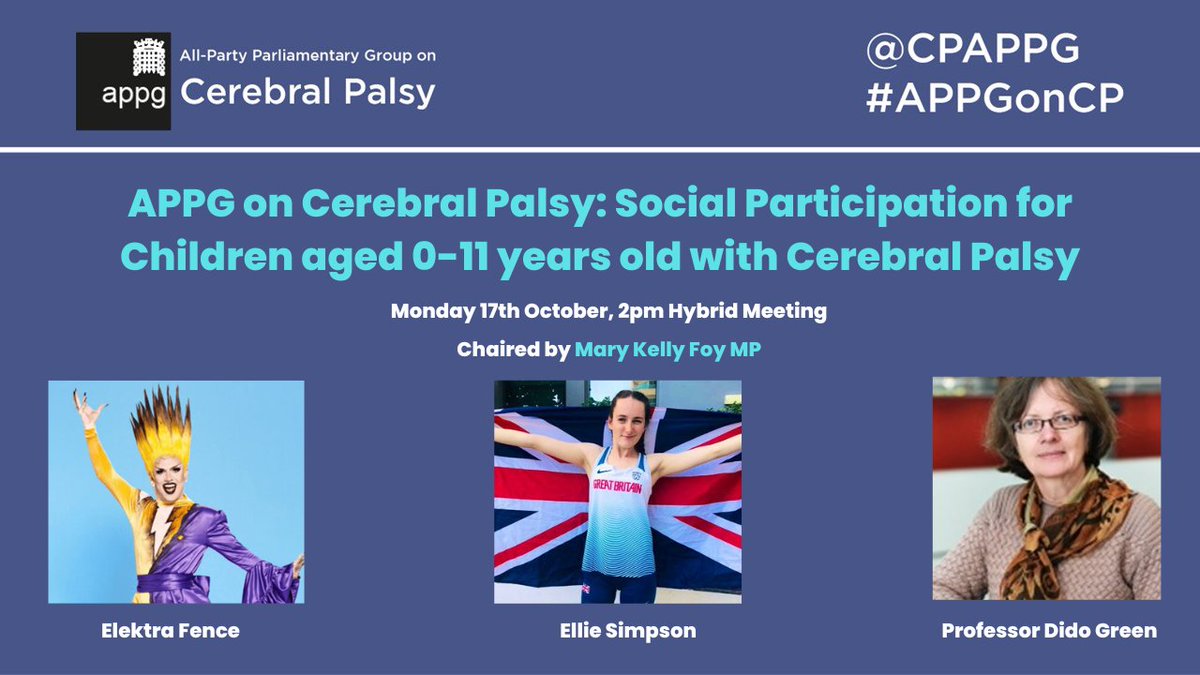 appg All-Party Parliamentary Group on Cerebral Palsy

@CPAPPG
#APPGonCP

APPG on Cerebral Palsy: Social Participation for Children aged 0-11 years old with Cerebral Palsy

Monday 17th October, 2pm Hybrid Meeting

Chaired by Mary Kelly Foy MP

GREAT BRITAIN

Elektra Fence

Ellie Simpson

Professor Dido Green